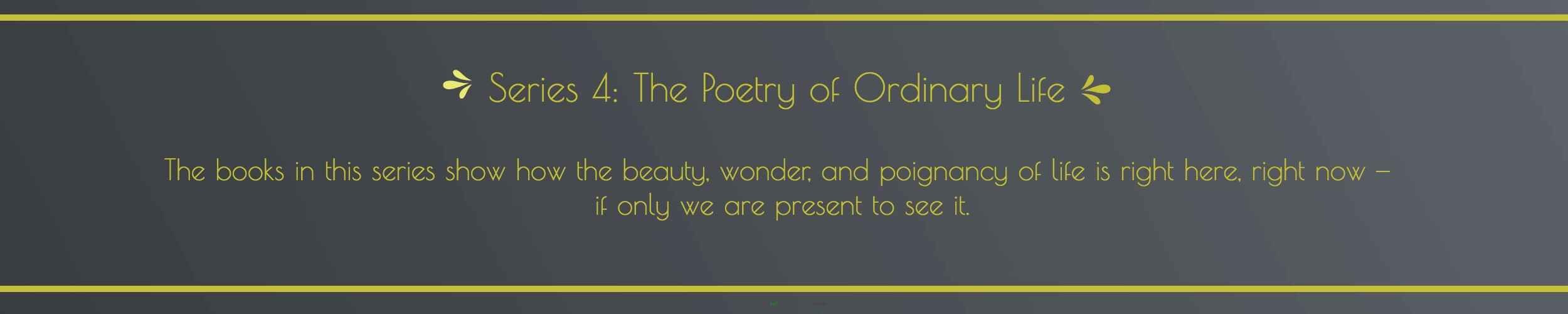 Series 4: The Poetry of Ordinary Life

The books in this series show how the beauty, wonder, and poignancy of life is right here, right now – if only we are present to see it.